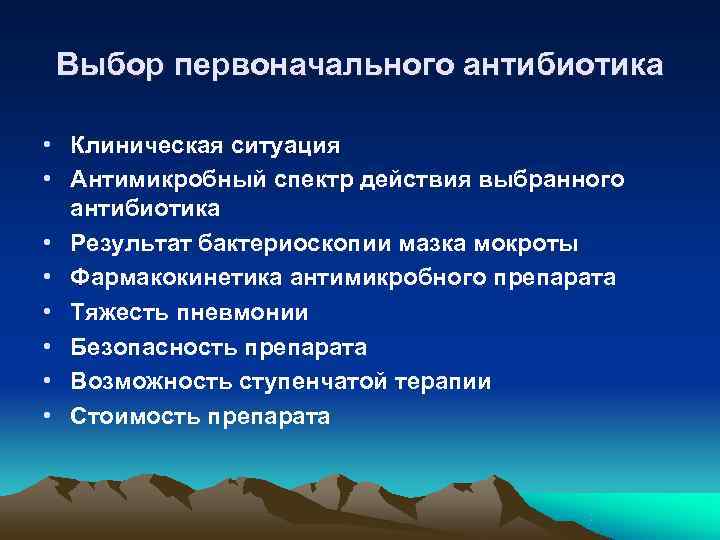 Выбор первоначального антибиотика

• Клиническая ситуация
• Антимикробный спектр действия выбранного антибиотика
• Результат бактериоскопии мазка мокроты
• Фармакокинетика антимикробного препарата
• Тяжесть пневмонии
• Безопасность препарата
• Возможность ступенчатой терапии
• Стоимость препарата